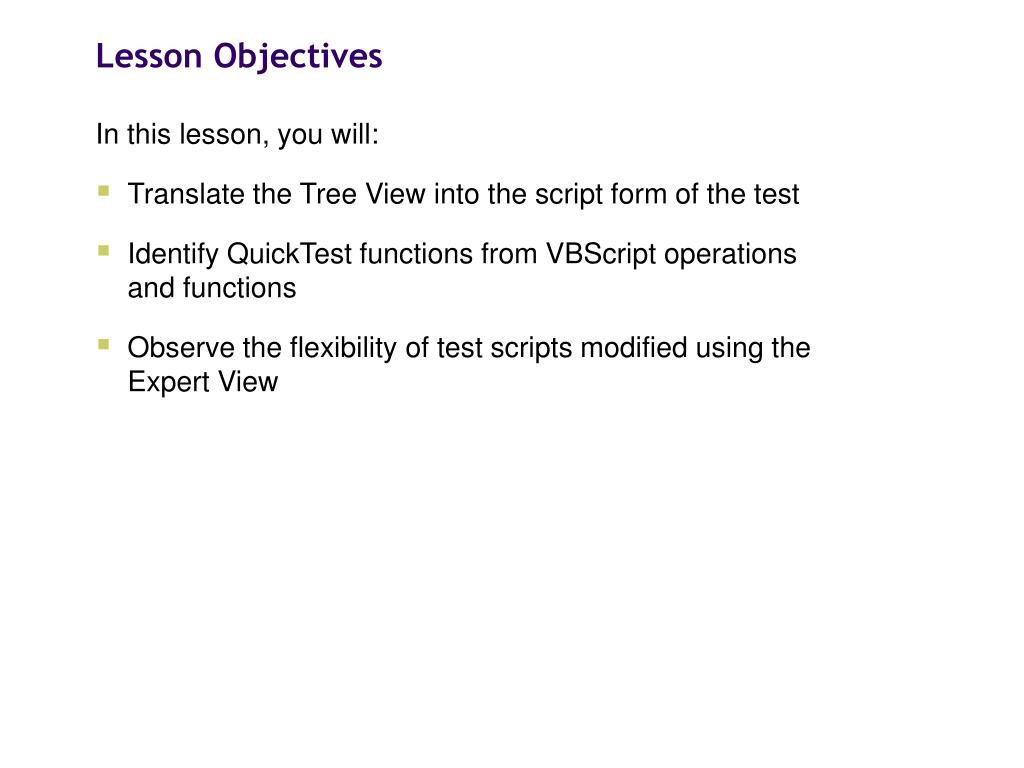 Lesson Objectives

In this lesson, you will:

- Translate the Tree View into the script form of the test
- Identify QuickTest functions from VBScript operations and functions
- Observe the flexibility of test scripts modified using the Expert View